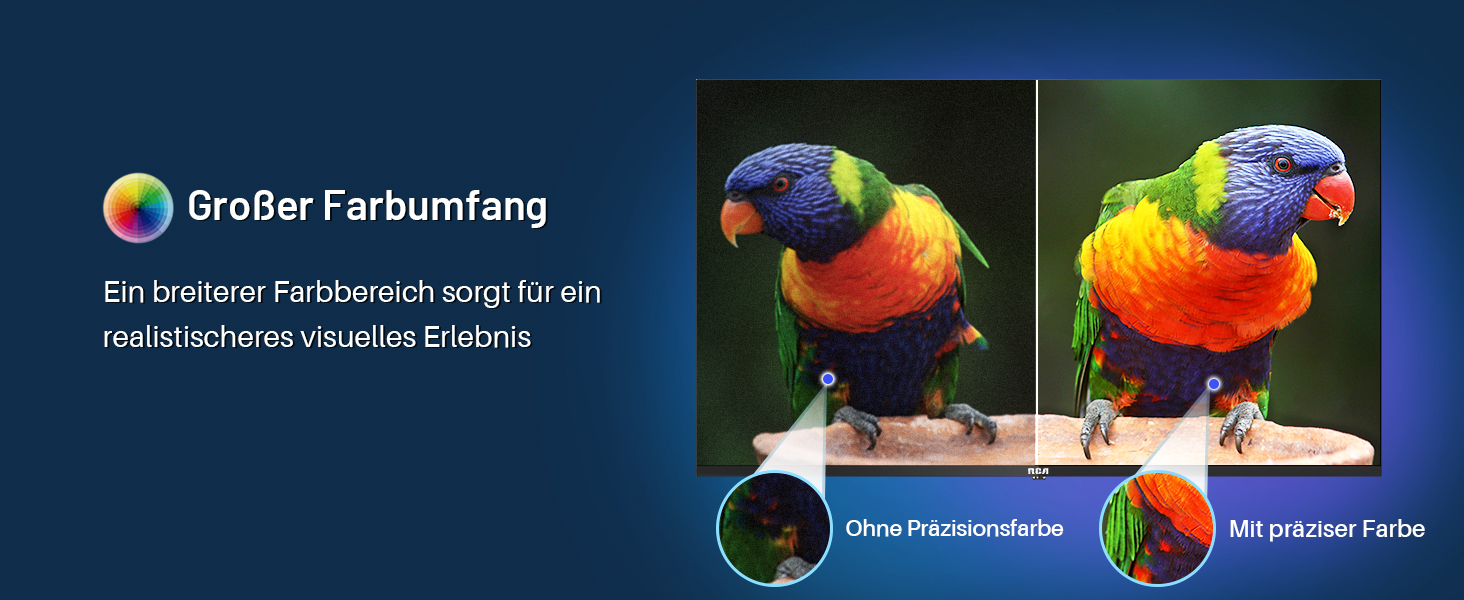 Großer Farbumfang

Ein breiterer Farbbereich sorgt für ein realistischeres visuelles Erlebnis

RCA

Ohne Präzisionsfarbe

Mit präziser Farbe